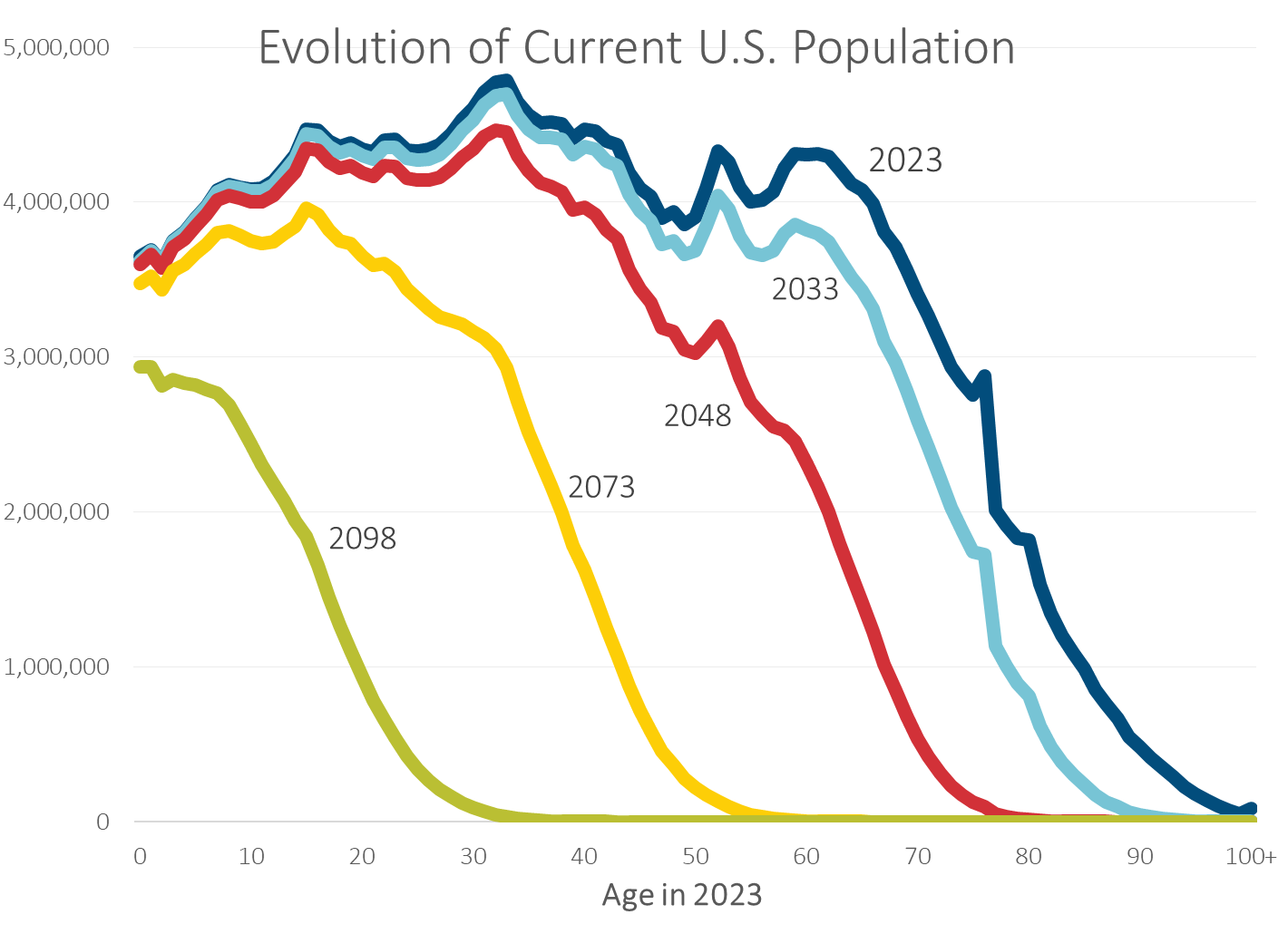 Evolution of Current U.S. Population

5,000,000
4,000,000
3,000,000
2,000,000
1,000,000
0

2023
2033
2048
2073
2098

0 10 20 30 40 50 60 70 80 90 100+
Age in 2023